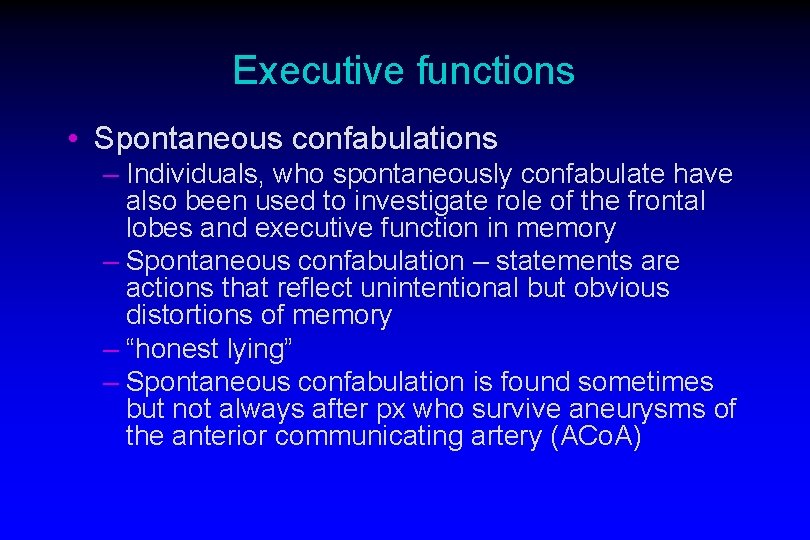 Executive functions

• Spontaneous confabulations
– Individuals, who spontaneously confabulate have also been used to investigate role of the frontal lobes and executive function in memory
– Spontaneous confabulation – statements are actions that reflect unintentional but obvious distortions of memory
– “honest lying”
– Spontaneous confabulation is found sometimes but not always after px who survive aneurysms of the anterior communicating artery (ACoA)